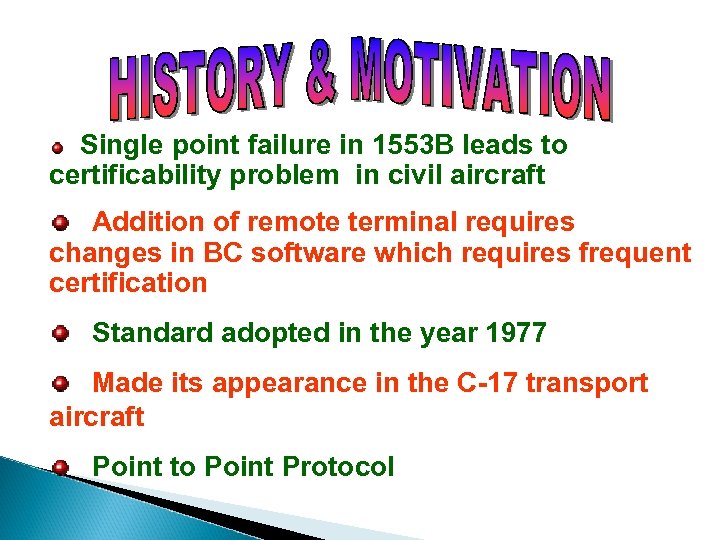 HISTORY & MOTIVATION

Single point failure in 1553B leads to certificability problem in civil aircraft

Addition of remote terminal requires changes in BC software which requires frequent certification

Standard adopted in the year 1977

Made its appearance in the C-17 transport aircraft

Point to Point Protocol